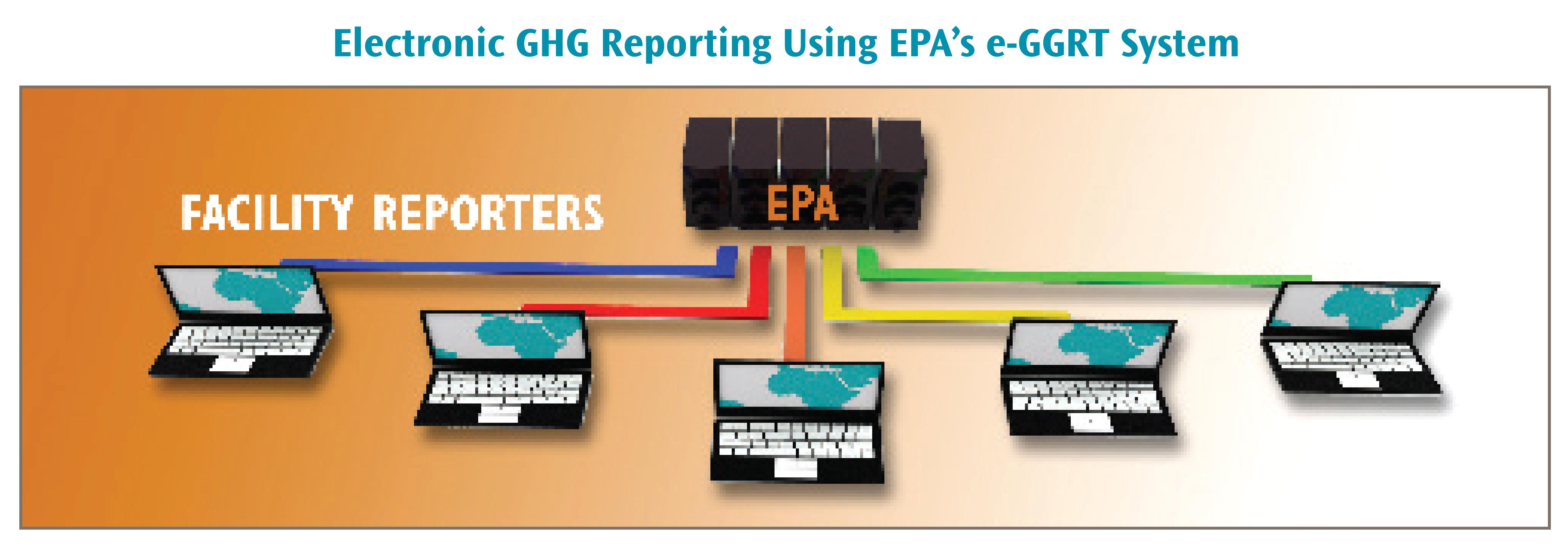 Electronic GHG Reporting Using EPA's e-GGRT System

FACILITY REPORTERS

EPA